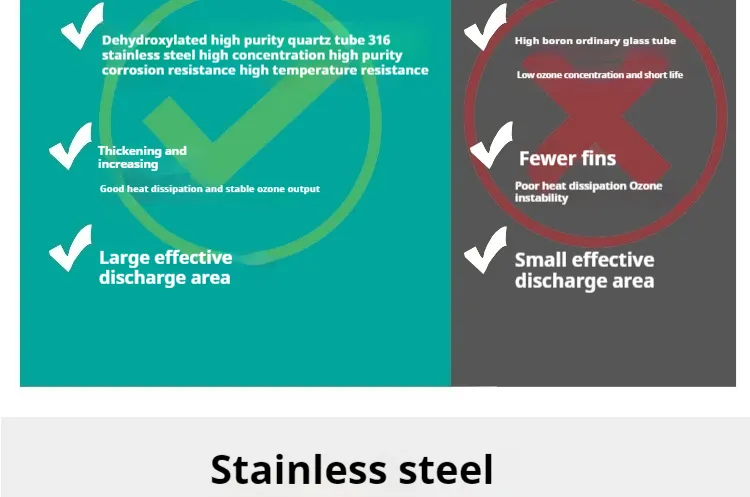 Dehydroxylated high purity quartz tube 316 stainless steel high concentration high purity corrosion resistance high temperature resistance

Thickening and increasing

Good heat dissipation and stable ozone output

Large effective discharge area

High boron ordinary glass tube

Low ozone concentration and short life

Fewer fins

Poor heat dissipation Ozone instability

Small effective discharge area

Stainless steel